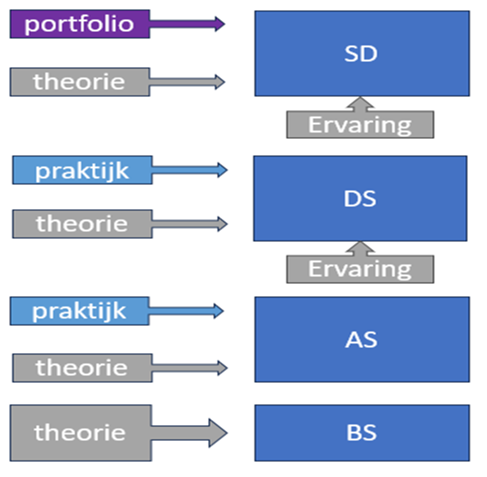 portfolio
theorie
SD
Ervaring
praktijk
theorie
DS
Ervaring
praktijk
theorie
AS
theorie
BS